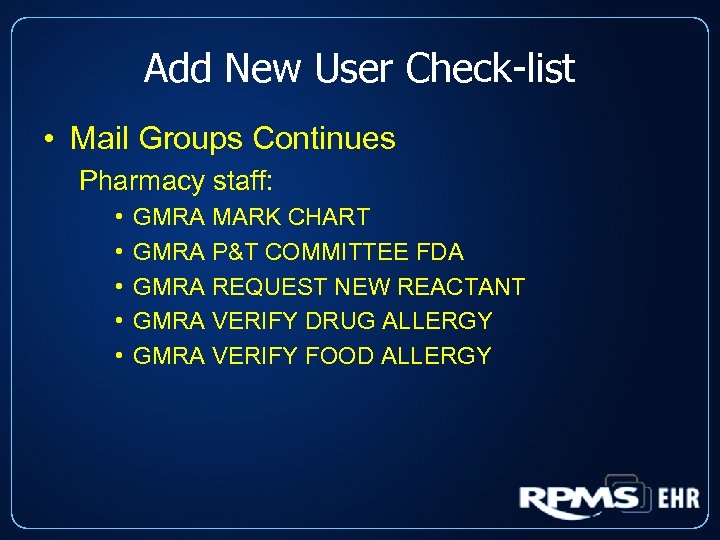 Add New User Check-list

• Mail Groups Continues

Pharmacy staff:

• GMRA MARK CHART
• GMRA P&T COMMITTEE FDA
• GMRA REQUEST NEW REACTANT
• GMRA VERIFY DRUG ALLERGY
• GMRA VERIFY FOOD ALLERGY

RPMS EHR